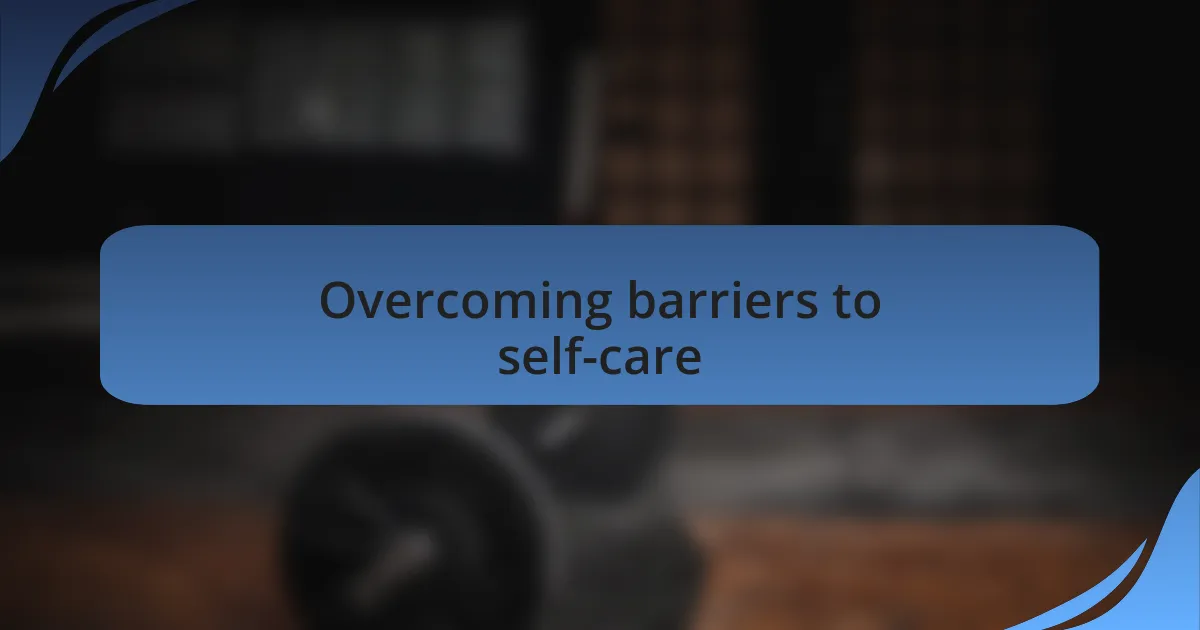 Overcoming barriers to self-care